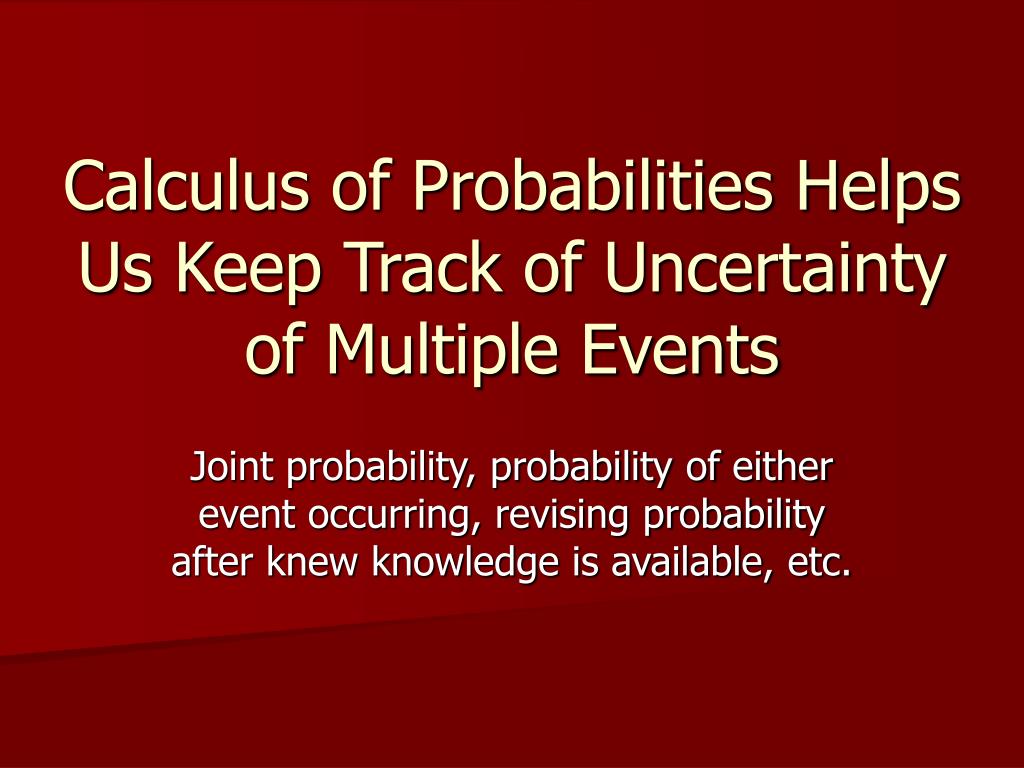 Calculus of Probabilities Helps Us Keep Track of Uncertainty of Multiple Events

Joint probability, probability of either event occurring, revising probability after knew knowledge is available, etc.